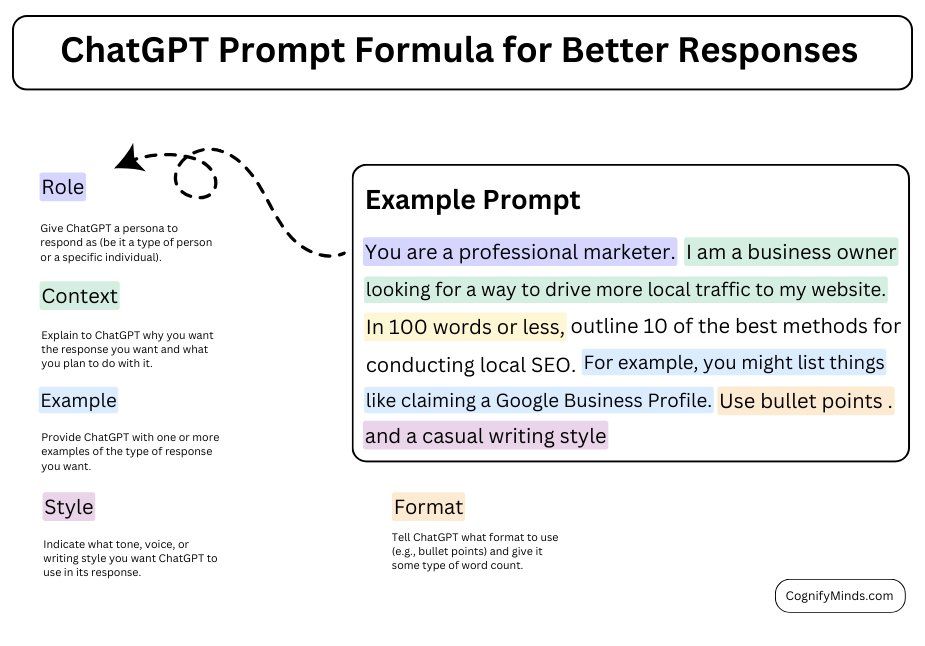 ChatGPT Prompt Formula for Better Responses

Role

Give ChatGPT a persona to respond as (be it a type of person or a specific individual).

Context

Explain to ChatGPT why you want the response you want and what you plan to do with it.

Example

Provide ChatGPT with one or more examples of the type of response you want.

Style

Indicate what tone, voice, or writing style you want ChatGPT to use in its response.

Example Prompt

You are a professional marketer. I am a business owner looking for a way to drive more local traffic to my website. In 100 words or less, outline 10 of the best methods for conducting local SEO. For example, you might list things like claiming a Google Business Profile. Use bullet points . and a casual writing style

Format

Tell ChatGPT what format to use (e.g., bullet points) and give it some type of word count.

CognifyMinds.com